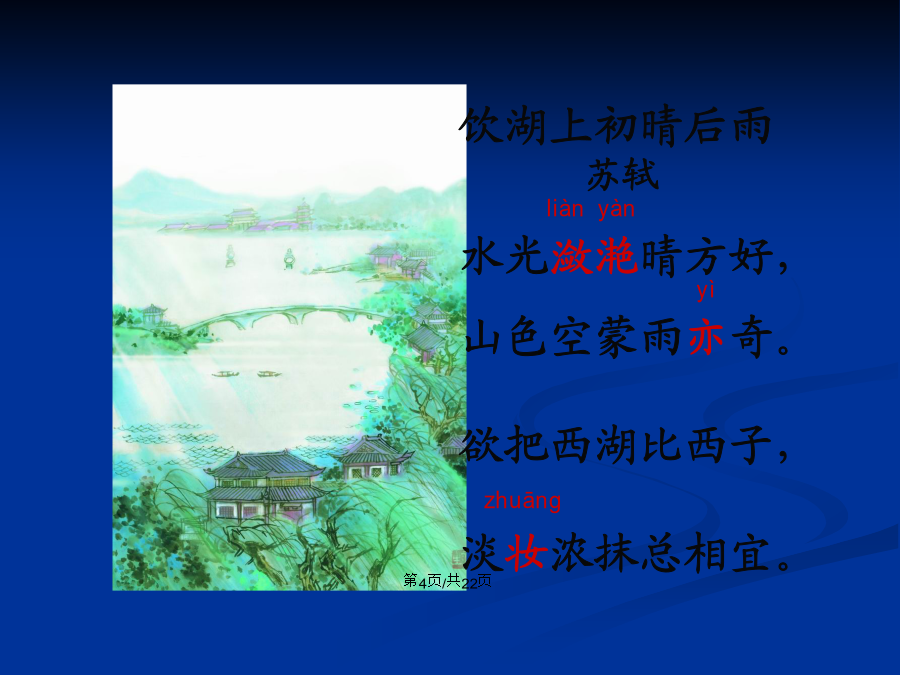 饮湖上初晴后雨
苏轼

liàn yàn
水光潋滟晴方好，
yì
山色空蒙雨亦奇。

欲把西湖比西子，
zhuāng
淡妆浓抹总相宜。

第4页/共22页